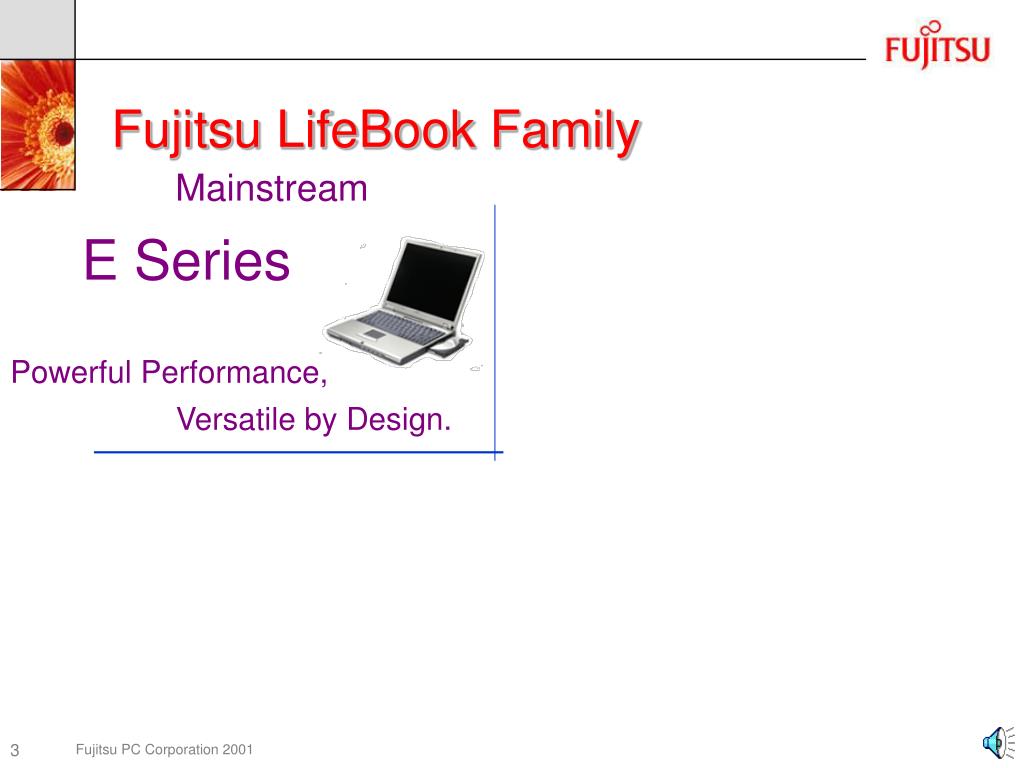 FUJITSU

Fujitsu LifeBook Family

Mainstream

E Series

Powerful Performance,

Versatile by Design.

3

Fujitsu PC Corporation 2001